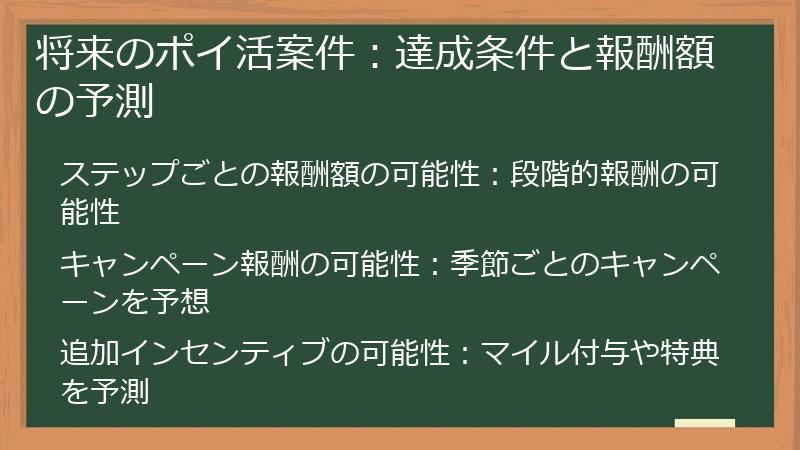 将来のポイ活案件：達成条件と報酬額の予測

ステップごとの報酬額の可能性：段階的報酬の可能性

キャンペーン報酬の可能性：季節ごとのキャンペーンを予想

追加インセンティブの可能性：マイル付与や特典を予測